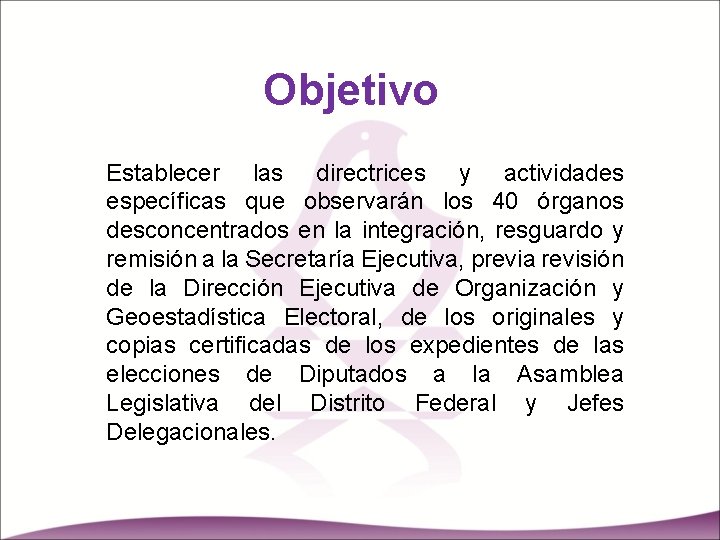 Objetivo

Establecer las directrices y actividades específicas que observarán los 40 órganos desconcentrados en la integración, resguardo y remisión a la Secretaría Ejecutiva, previa revisión de la Dirección Ejecutiva de Organización y Geoestadística Electoral, de los originales y copias certificadas de los expedientes de las elecciones de Diputados a la Asamblea Legislativa del Distrito Federal y Jefes Delegacionales.